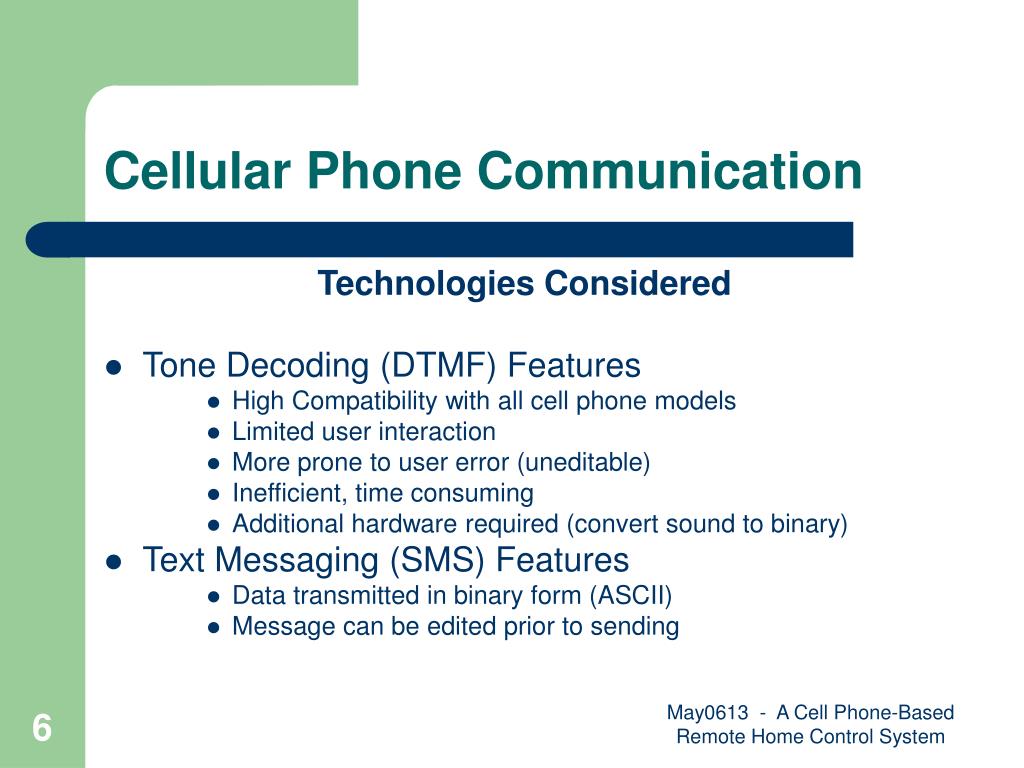 Cellular Phone Communication

Technologies Considered

- Tone Decoding (DTMF) Features
  - High Compatibility with all cell phone models
  - Limited user interaction
  - More prone to user error (uneditable)
  - Inefficient, time consuming
  - Additional hardware required (convert sound to binary)
- Text Messaging (SMS) Features
  - Data transmitted in binary form (ASCII)
  - Message can be edited prior to sending

6

May0613 - A Cell Phone-Based Remote Home Control System